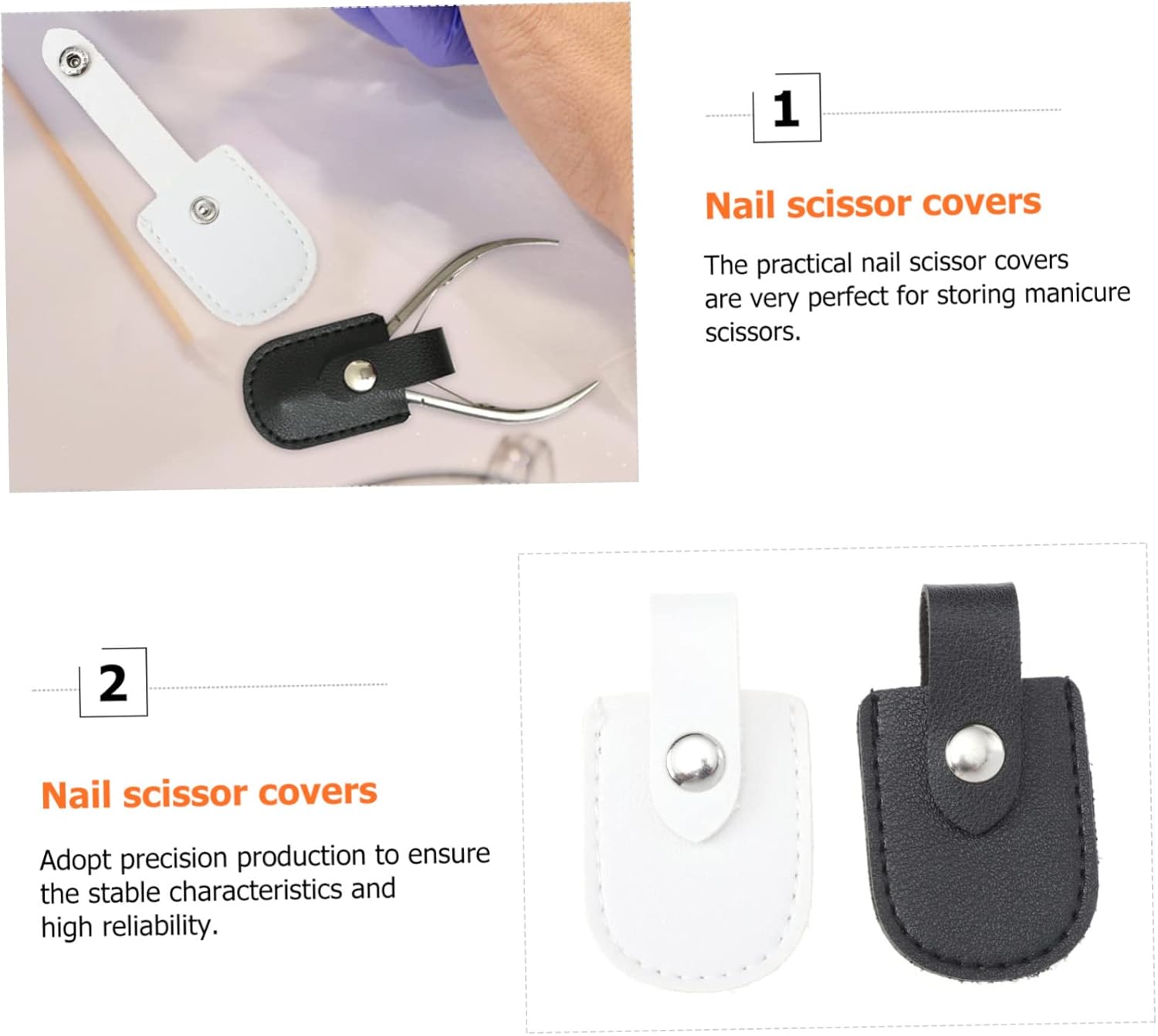 1

Nail scissor covers

The practical nail scissor covers are very perfect for storing manicure scissors.

2

Nail scissor covers

Adopt precision production to ensure the stable characteristics and high reliability.